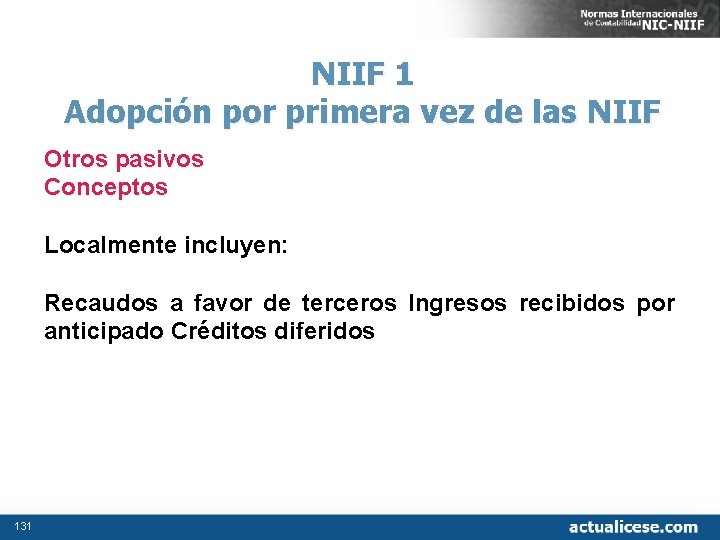 Normas Internacionales de Contabilidad NIC-NIIF

NIIF 1
Adopción por primera vez de las NIIF

Otros pasivos
Conceptos

Localmente incluyen:

Recaudos a favor de terceros Ingresos recibidos por anticipado Créditos diferidos

131

actualicese.com